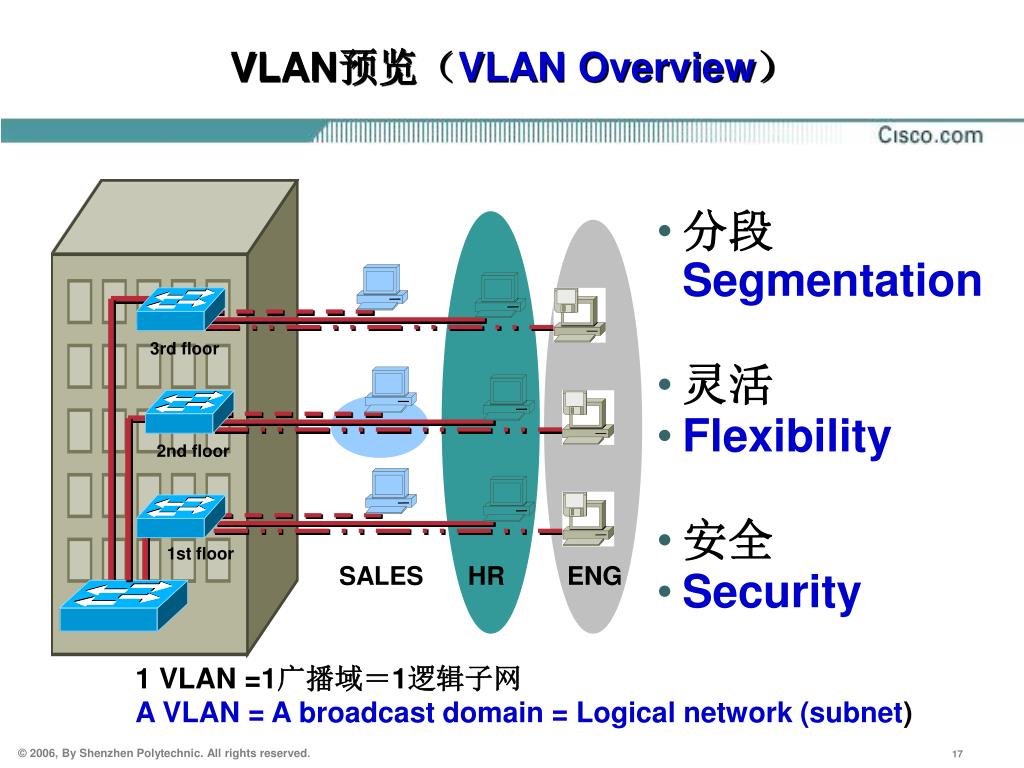 VLAN预览（VLAN Overview）

Cisco.com

3rd floor

2nd floor

1st floor

SALES HR ENG

• 分段 Segmentation

• 灵活

• Flexibility

• 安全

• Security

1 VLAN =1广播域＝1逻辑子网
A VLAN = A broadcast domain = Logical network (subnet)

© 2006, By Shenzhen Polytechnic. All rights reserved.

17